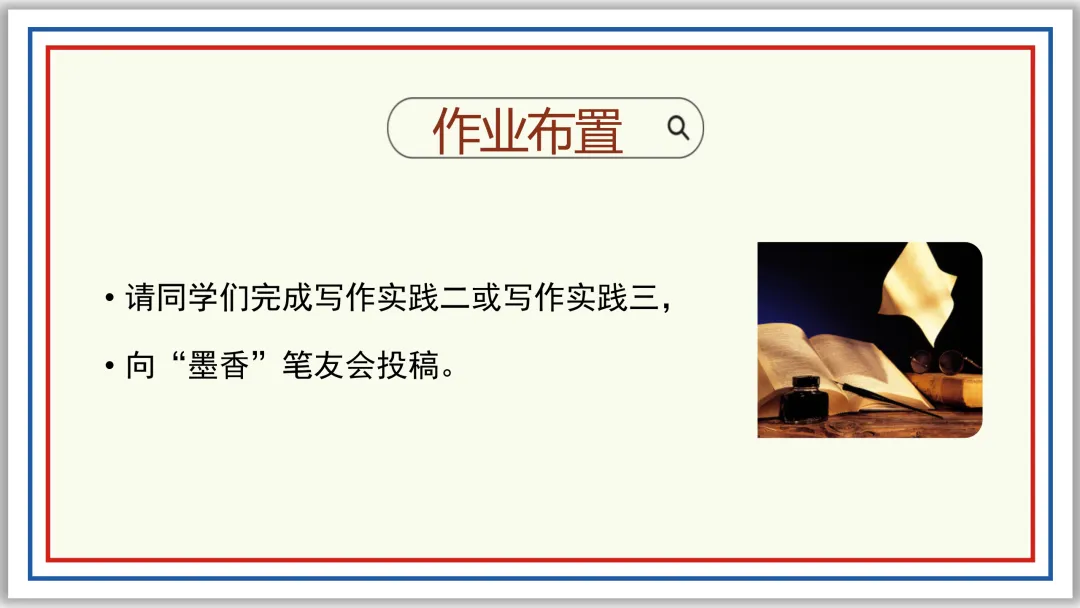 作业布置

• 请同学们完成写作实践二或写作实践三，

• 向“墨香”笔友会投稿。